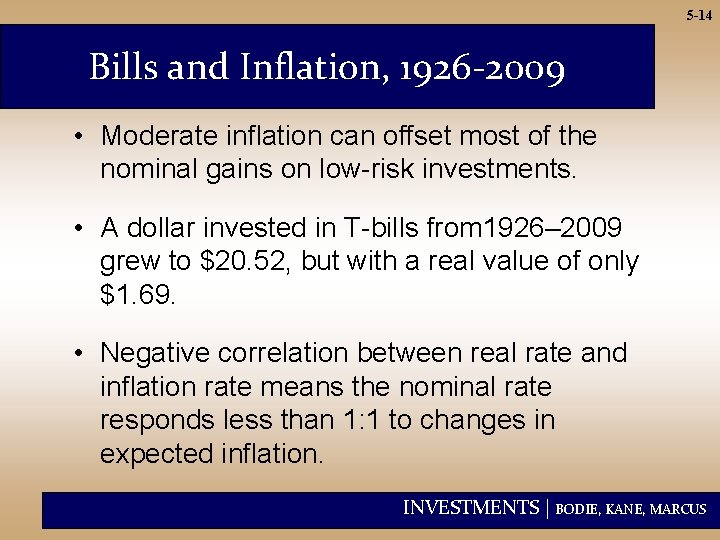 5-14

Bills and Inflation, 1926-2009

• Moderate inflation can offset most of the nominal gains on low-risk investments.

• A dollar invested in T-bills from1926–2009 grew to \$20.52, but with a real value of only \$1.69.

• Negative correlation between real rate and inflation rate means the nominal rate responds less than 1:1 to changes in expected inflation.

INVESTMENTS | BODIE, KANE, MARCUS